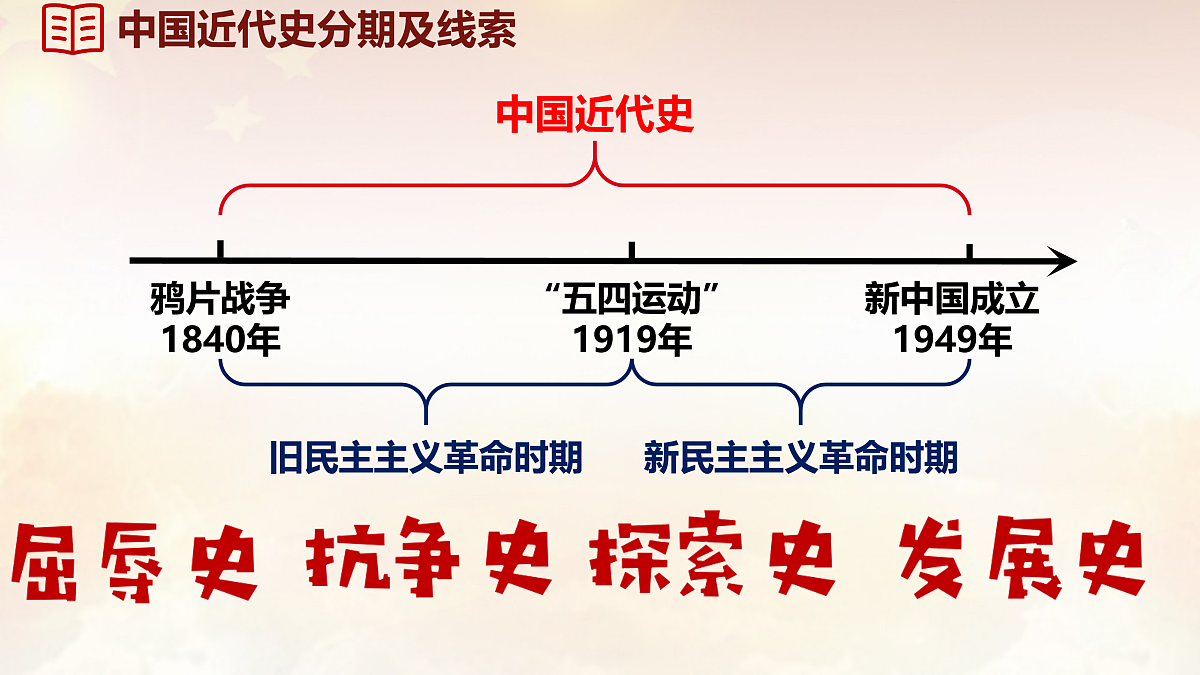 中国近代史分期及线索

中国近代史

鸦片战争
1840年

“五四运动”
1919年

新中国成立
1949年

旧民主主义革命时期

新民主主义革命时期

屈辱史 抗争史 探索史 发展史